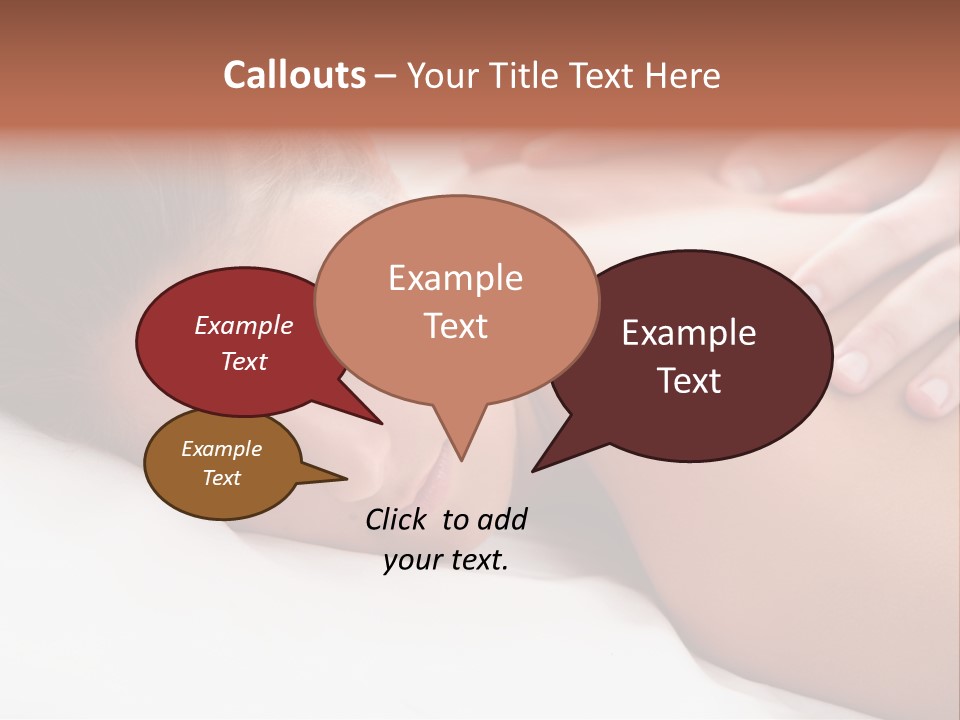 Callouts – Your Title Text Here

Example Text

Example Text

Example Text

Example Text

Click to add your text.